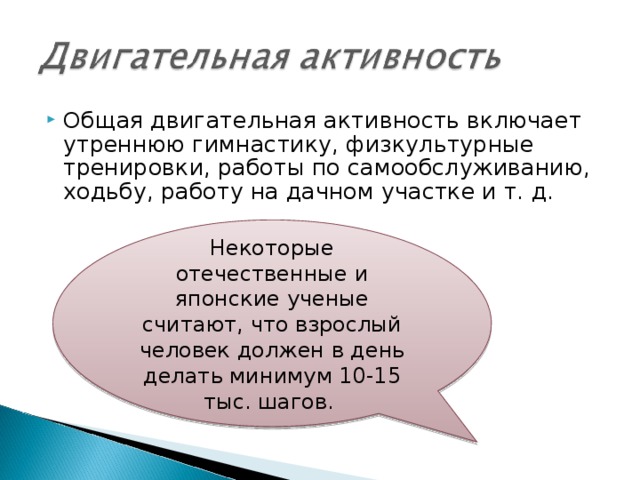 Двигательная активность

Общая двигательная активность включает утреннюю гимнастику, физкультурные тренировки, работы по самообслуживанию, ходьбу, работу на дачном участке и т. д.

Некоторые отечественные и японские ученые считают, что взрослый человек должен в день делать минимум 10-15 тыс. шагов.